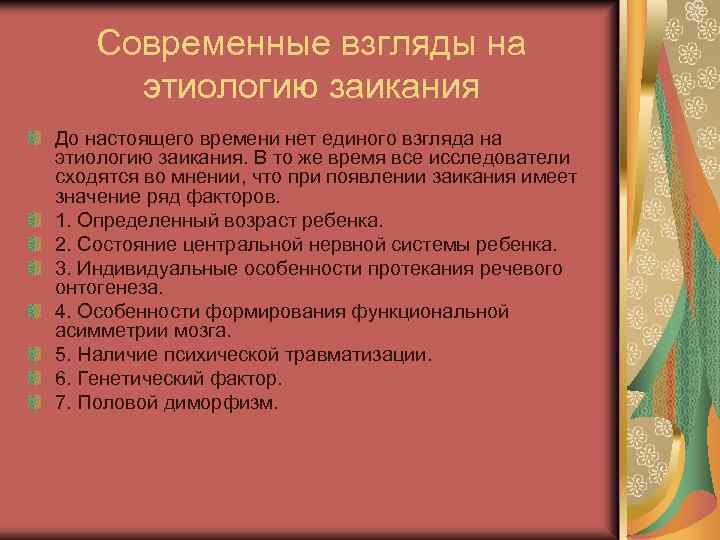 Современные взгляды на этиологию заикания

До настоящего времени нет единого взгляда на этиологию заикания. В то же время все исследователи сходятся во мнении, что при появлении заикания имеет значение ряд факторов.

1. Определенный возраст ребенка.

2. Состояние центральной нервной системы ребенка.

3. Индивидуальные особенности протекания речевого онтогенеза.

4. Особенности формирования функциональной асимметрии мозга.

5. Наличие психической травматизации.

6. Генетический фактор.

7. Половой диморфизм.